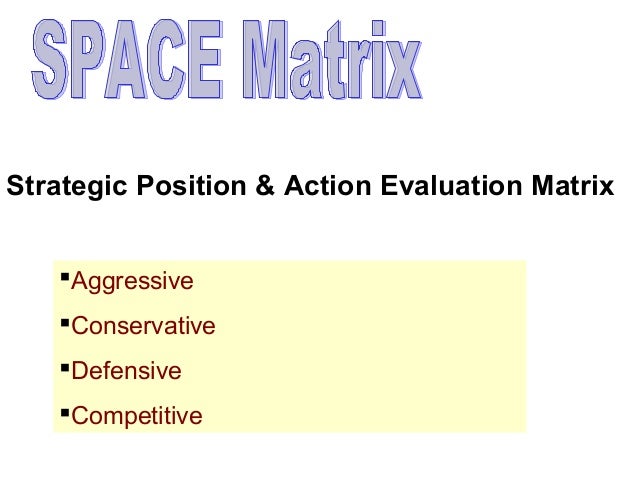 SPACE Matrix

Strategic Position & Action Evaluation Matrix

▪Aggressive
▪Conservative
▪Defensive
▪Competitive